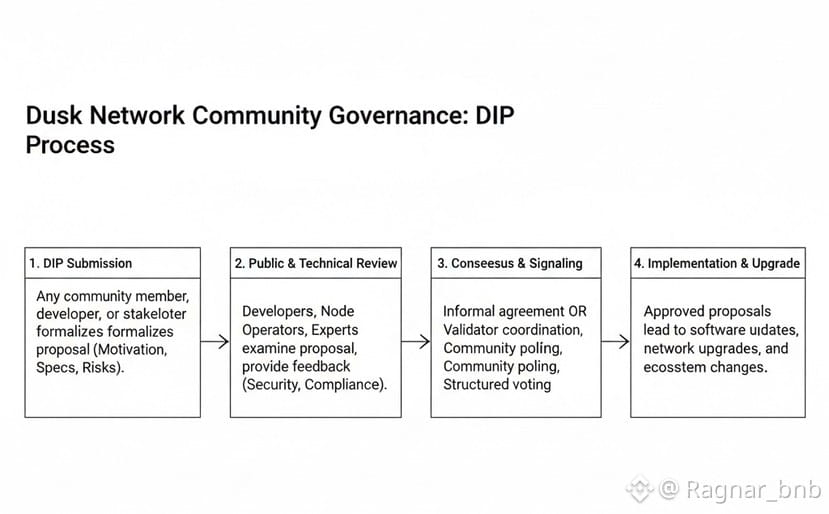 Dusk Network Community Governance: DIP Process

1. DIP Submission

Any community member, developer, or stakeloter formalizes formalizes proposal (Motivation, Specs, Risks).

2. Public & Technical Review

Developers, Node Operators, Experts examine proposal, provide feedback (Security, Compliance).

3. Conseesus & Signaling

Informal agreement OR Validator coordination, Community poling, Community poling, Structured voting

4. Implementation & Upgrade

Approved proposals lead to software uidates, network upgrades, and ecosstem changes.

@ Ragnar_bnb